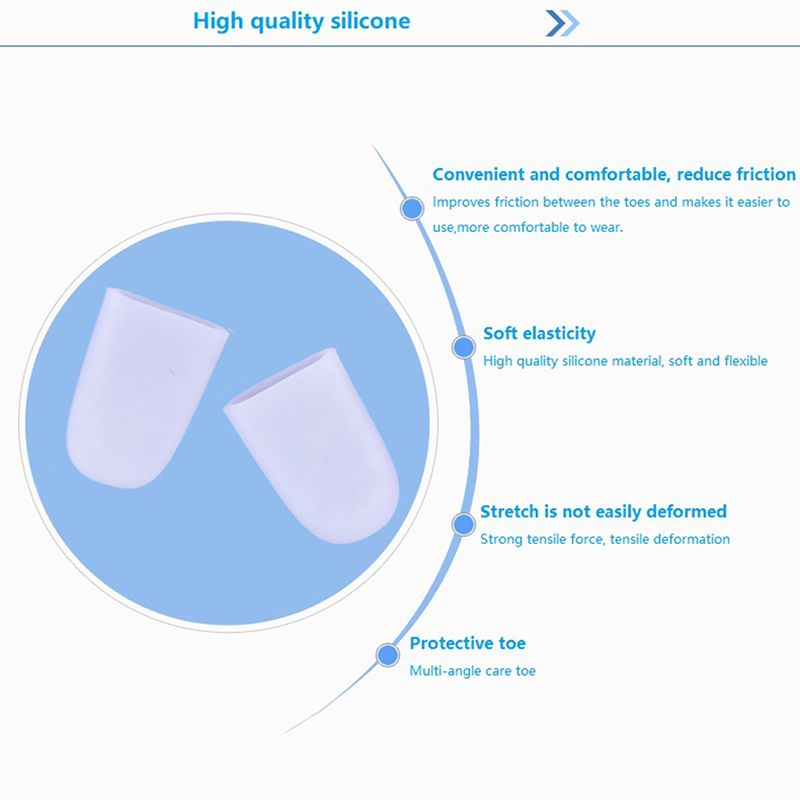 High quality silicone

Convenient and comfortable, reduce friction
Improves friction between the toes and makes it easier to use,more comfortable to wear.

Soft elasticity
High quality silicone material, soft and flexible

Stretch is not easily deformed
Strong tensile force, tensile deformation

Protective toe
Multi-angle care toe